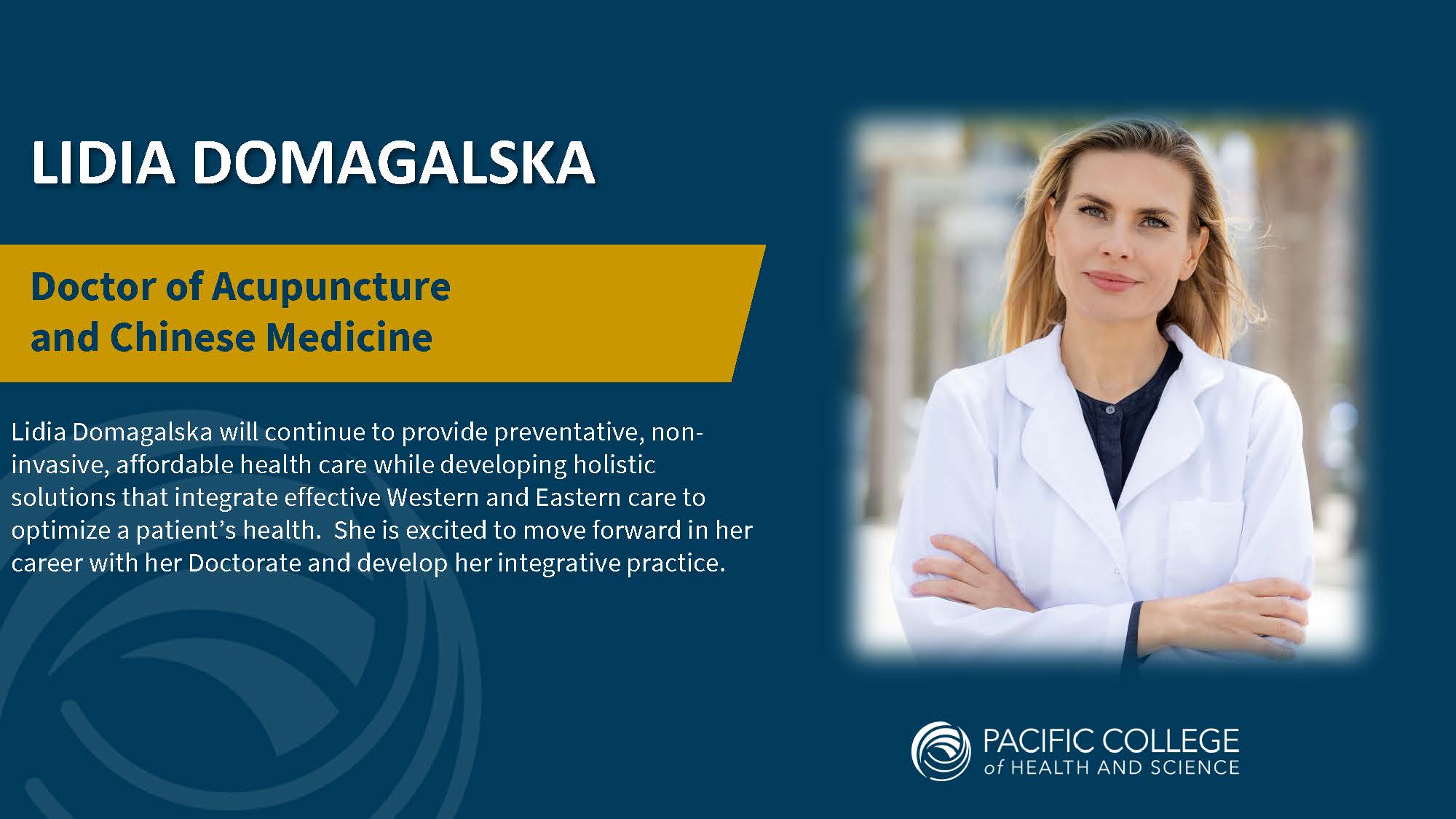 LIDIA DOMAGALSKA

Doctor of Acupuncture and Chinese Medicine

Lidia Domagalska will continue to provide preventative, non-invasive, affordable health care while developing holistic solutions that integrate effective Western and Eastern care to optimize a patient's health. She is excited to move forward in her career with her Doctorate and develop her integrative practice.

PACIFIC COLLEGE of HEALTH AND SCIENCE